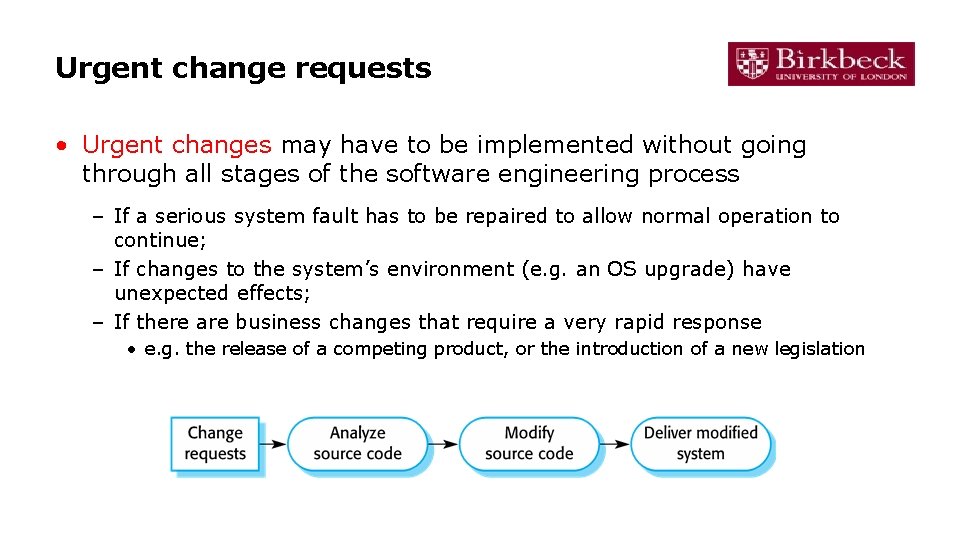 Urgent change requests

Birkbeck
UNIVERSITY OF LONDON

• Urgent changes may have to be implemented without going through all stages of the software engineering process

– If a serious system fault has to be repaired to allow normal operation to continue;
– If changes to the system's environment (e.g. an OS upgrade) have unexpected effects;
– If there are business changes that require a very rapid response
• e.g. the release of a competing product, or the introduction of a new legislation

Change requests
Analyze source code
Modify source code
Deliver modified system